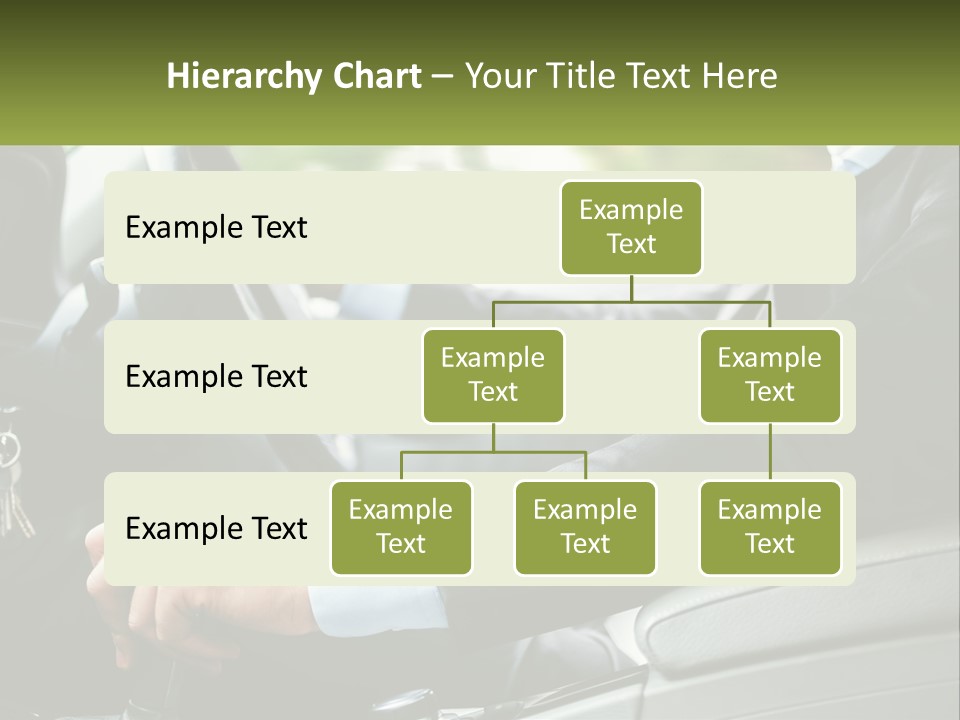 Hierarchy Chart – Your Title Text Here

Example Text

Example Text

Example Text

Example Text

Example Text

Example Text

Example Text

Example Text

Example Text